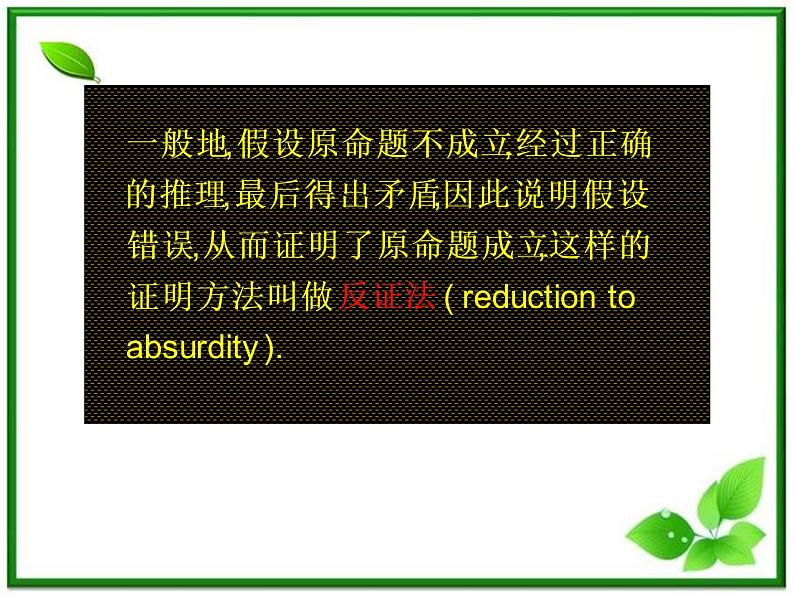 一般地,假设原命题不成立,经过正确的推理,最后得出矛盾,因此说明假设错误,从而证明了原命题成立,这样的证明方法叫做反证法 ( reduction to absurdity ).